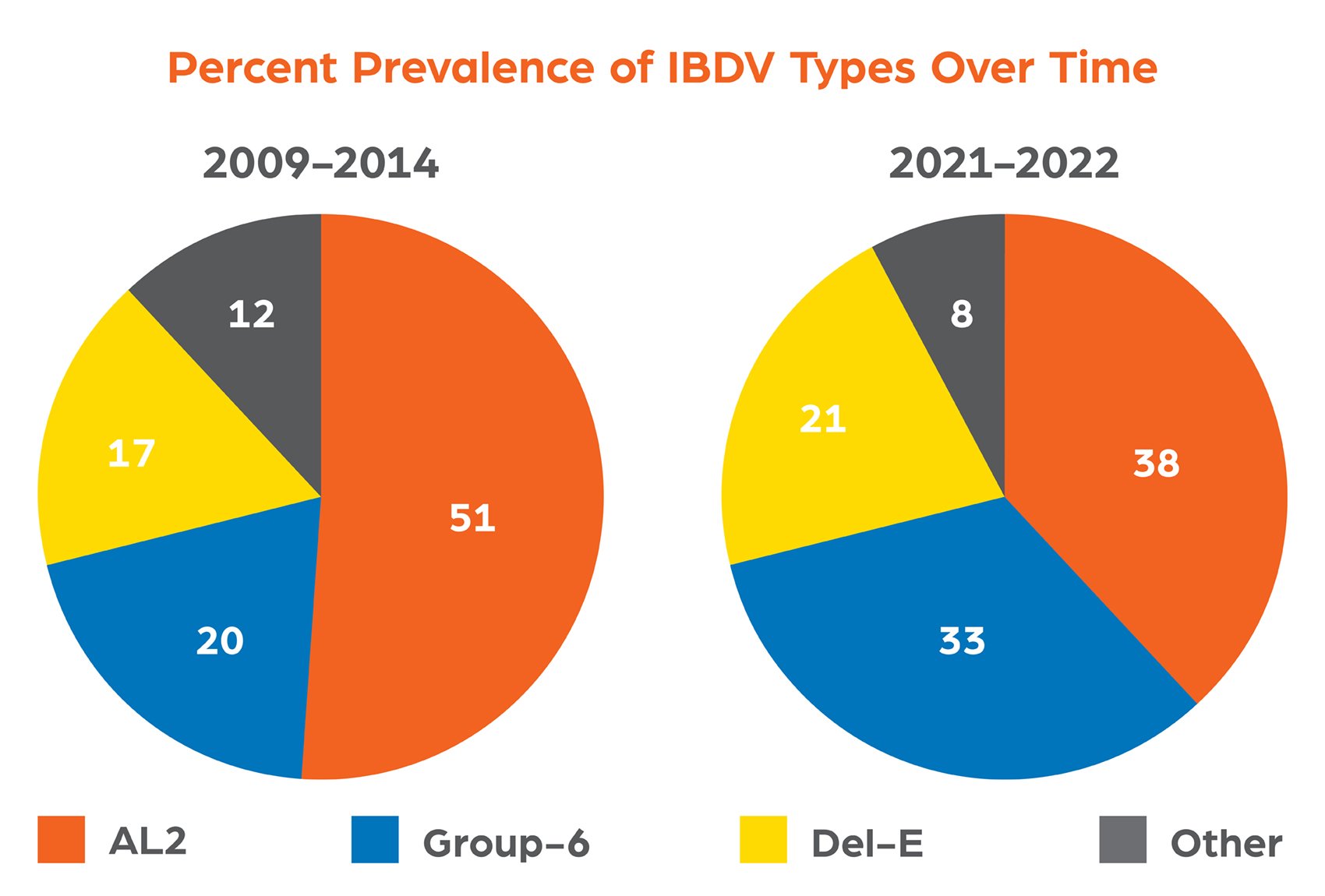 Percent Prevalence of IBDV Types Over Time

2009–2014

12

17

51

20

2021–2022

8

21

38

33

AL2

Group–6

Del–E

Other